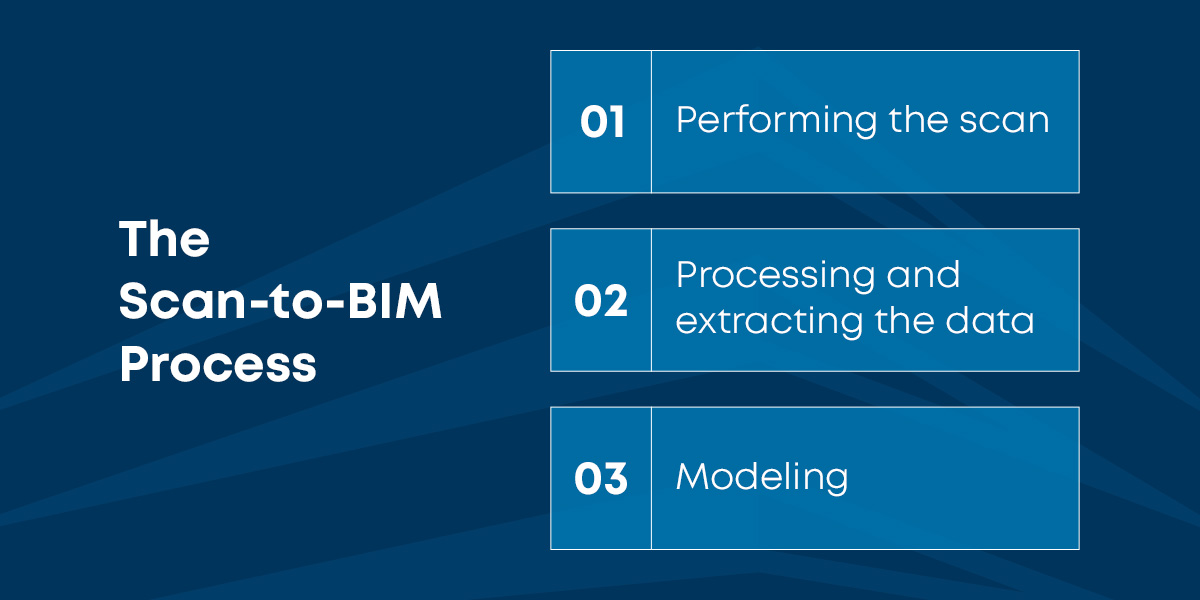 The Scan-to-BIM Process

01 Performing the scan

02 Processing and extracting the data

03 Modeling